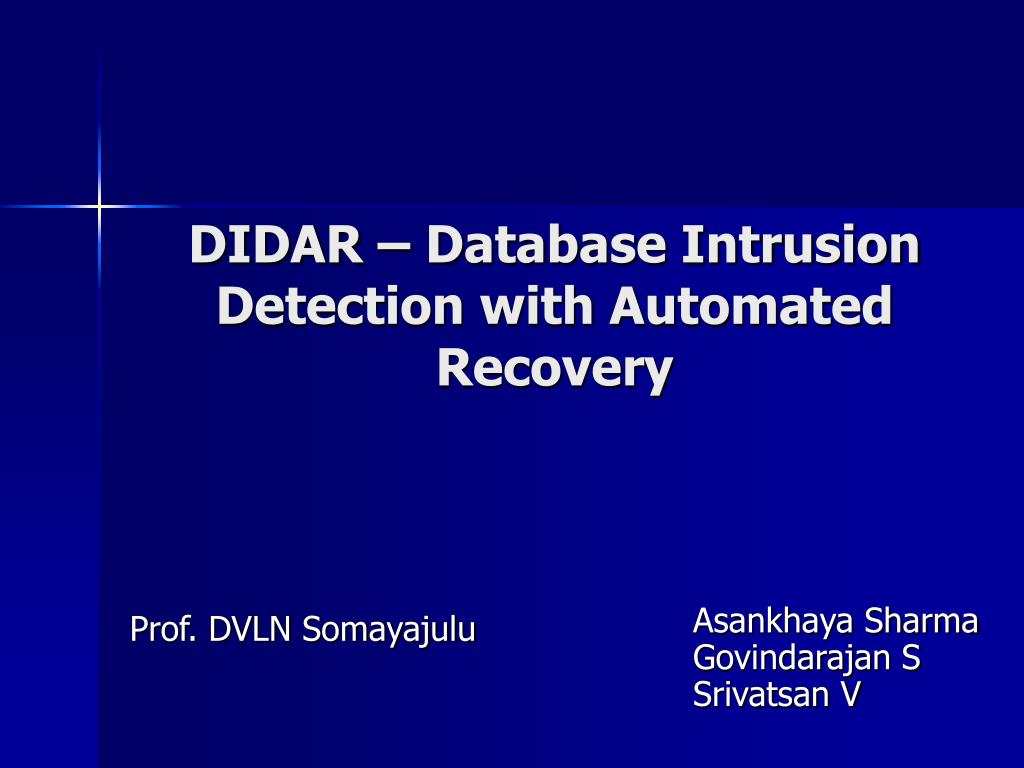 DIDAR – Database Intrusion Detection with Automated Recovery

Prof. DVLN Somayajulu

Asankhaya Sharma
Govindarajan S
Srivatsan V